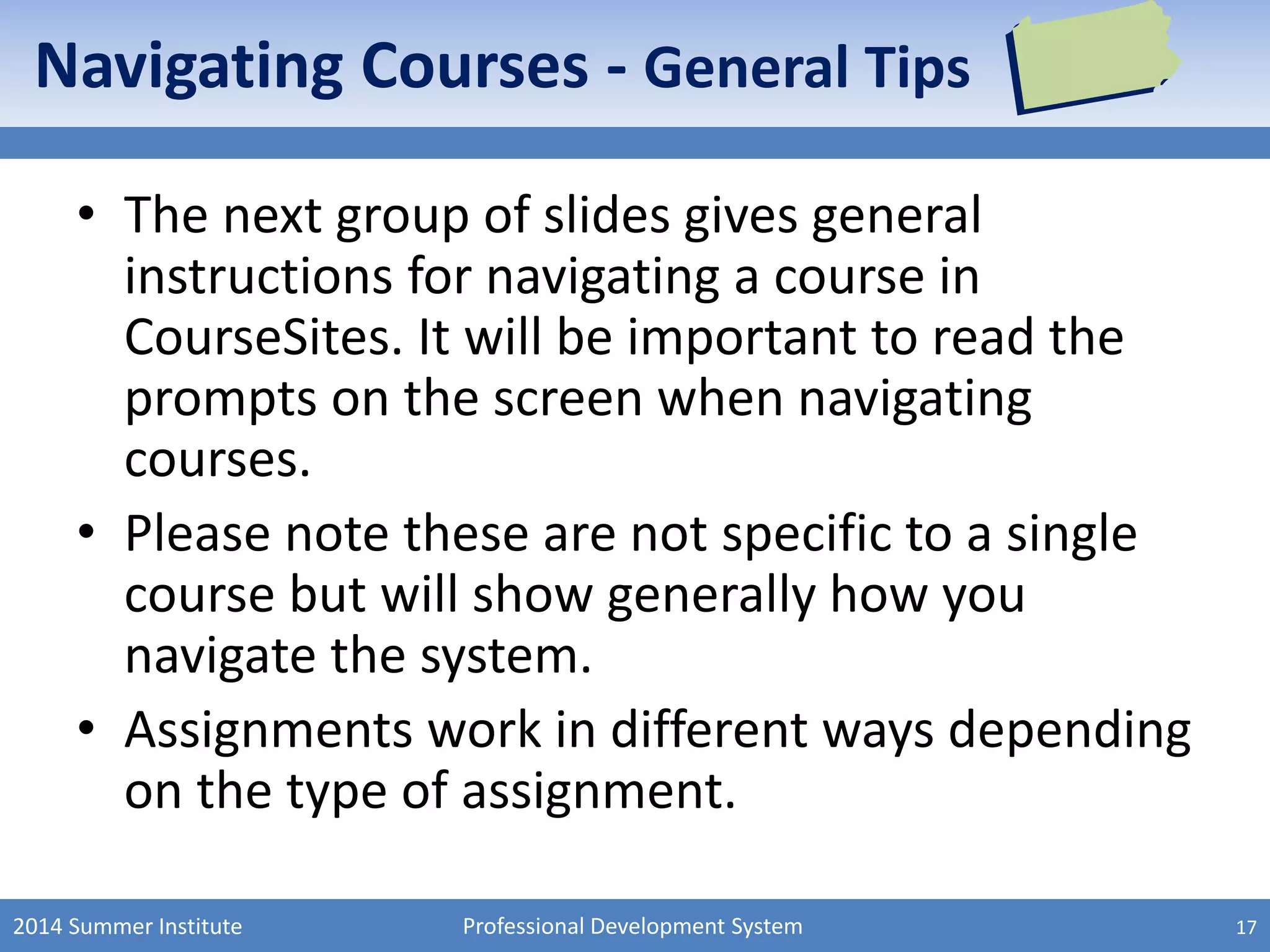 Navigating Courses - General Tips

• The next group of slides gives general instructions for navigating a course in CourseSites. It will be important to read the prompts on the screen when navigating courses.

• Please note these are not specific to a single course but will show generally how you navigate the system.

• Assignments work in different ways depending on the type of assignment.

2014 Summer Institute

Professional Development System

17